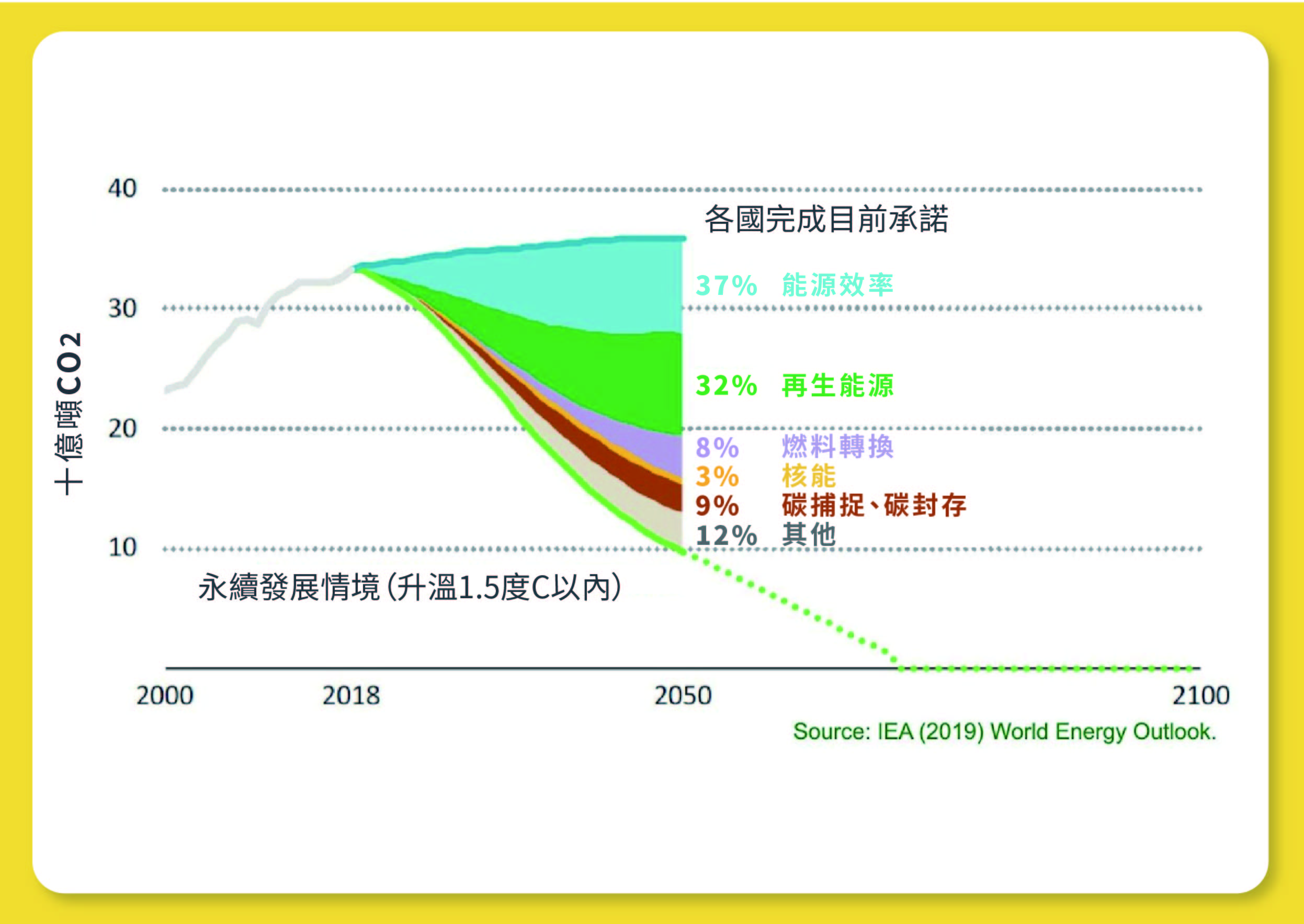 十億噸CO2

40

30

20

10

各國完成目前承諾

37% 能源效率

32% 再生能源

8% 燃料轉換

3% 核能

9% 碳捕捉、碳封存

12% 其他

永續發展情境(升溫1.5度C以內)

2000 2018 2050 2100

Source: IEA (2019) World Energy Outlook.